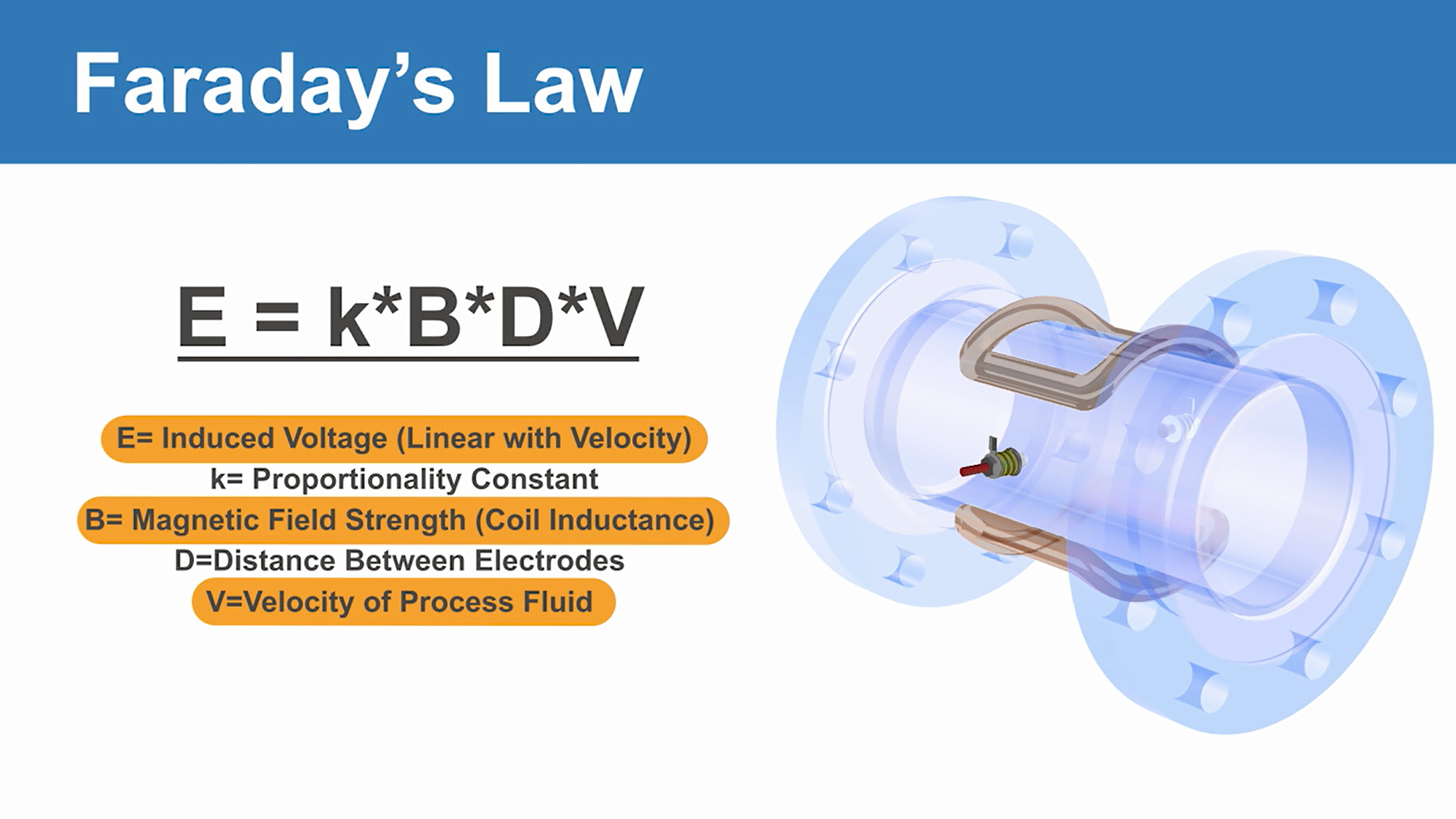 Faraday's Law

$E = k*B*D*V$

E= Induced Voltage (Linear with Velocity)
k= Proportionality Constant
B= Magnetic Field Strength (Coil Inductance)
D=Distance Between Electrodes
V=Velocity of Process Fluid